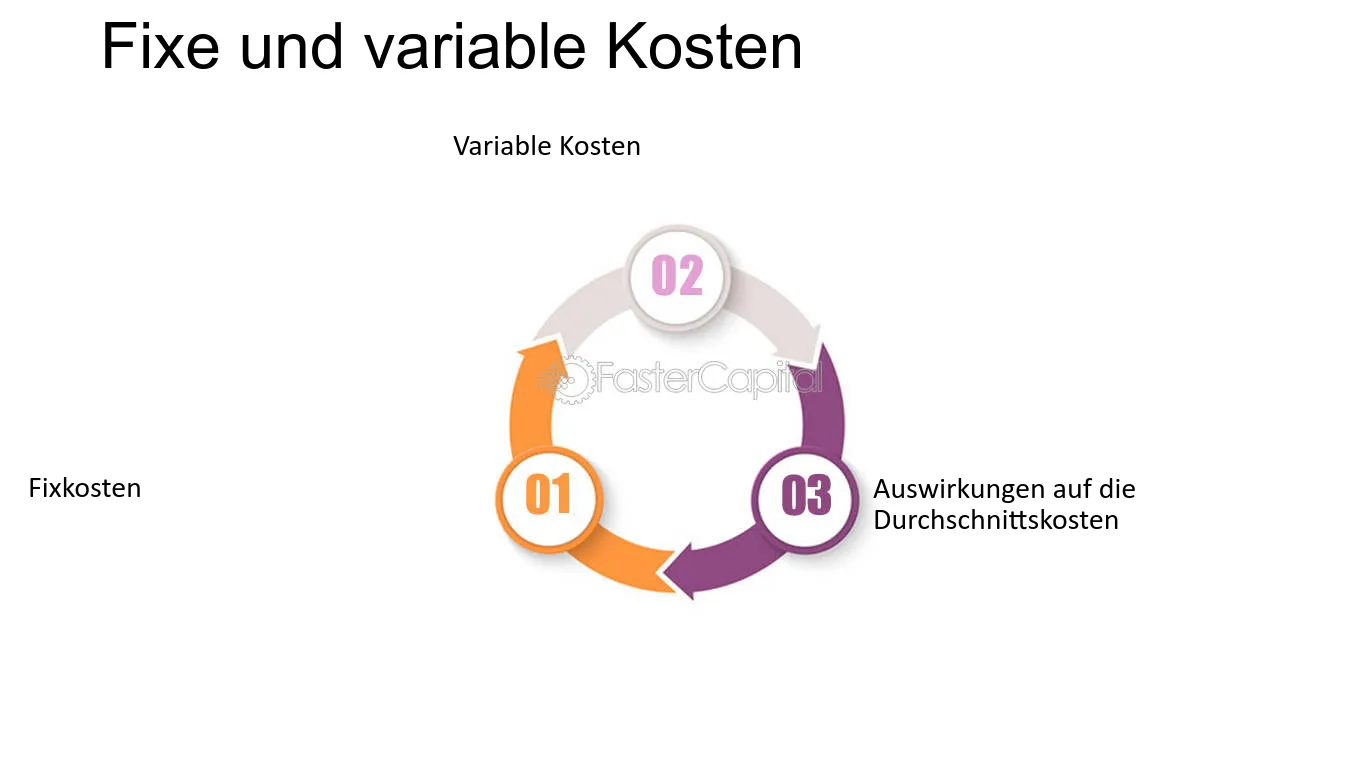 Fixe und variable Kosten

Variable Kosten

02

FasterCapital

Fixkosten

01

03

Auswirkungen auf die Durchschnittskosten